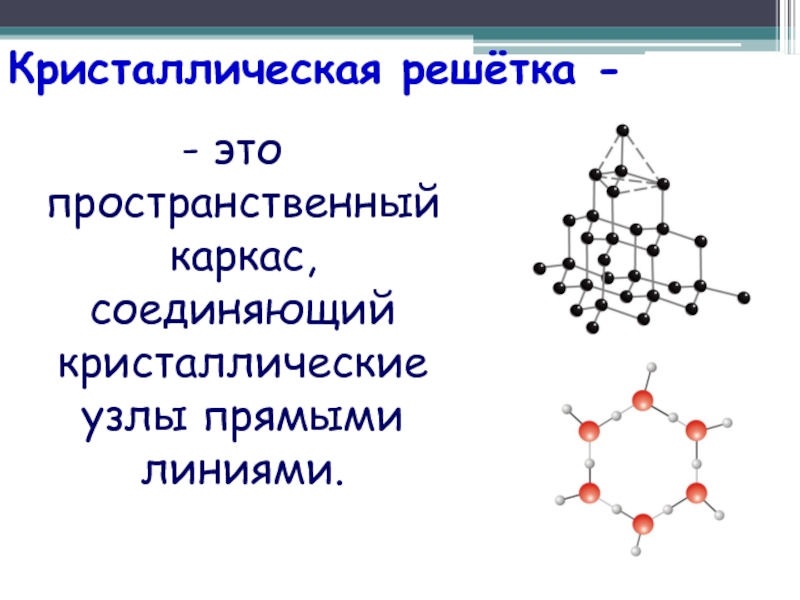 Кристаллическая решётка -

- это пространственный каркас, соединяющий кристаллические узлы прямыми линиями.